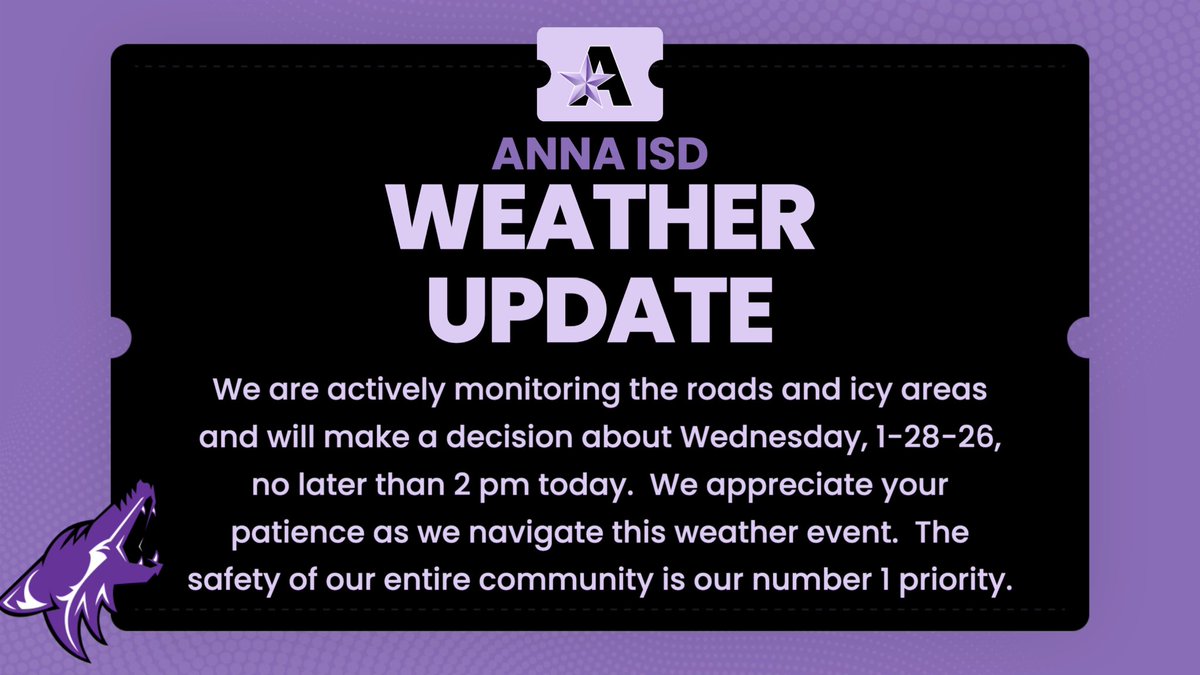 A

ANNA ISD

WEATHER UPDATE

We are actively monitoring the roads and icy areas and will make a decision about Wednesday, 1-28-26, no later than 2 pm today. We appreciate your patience as we navigate this weather event. The safety of our entire community is our number 1 priority.